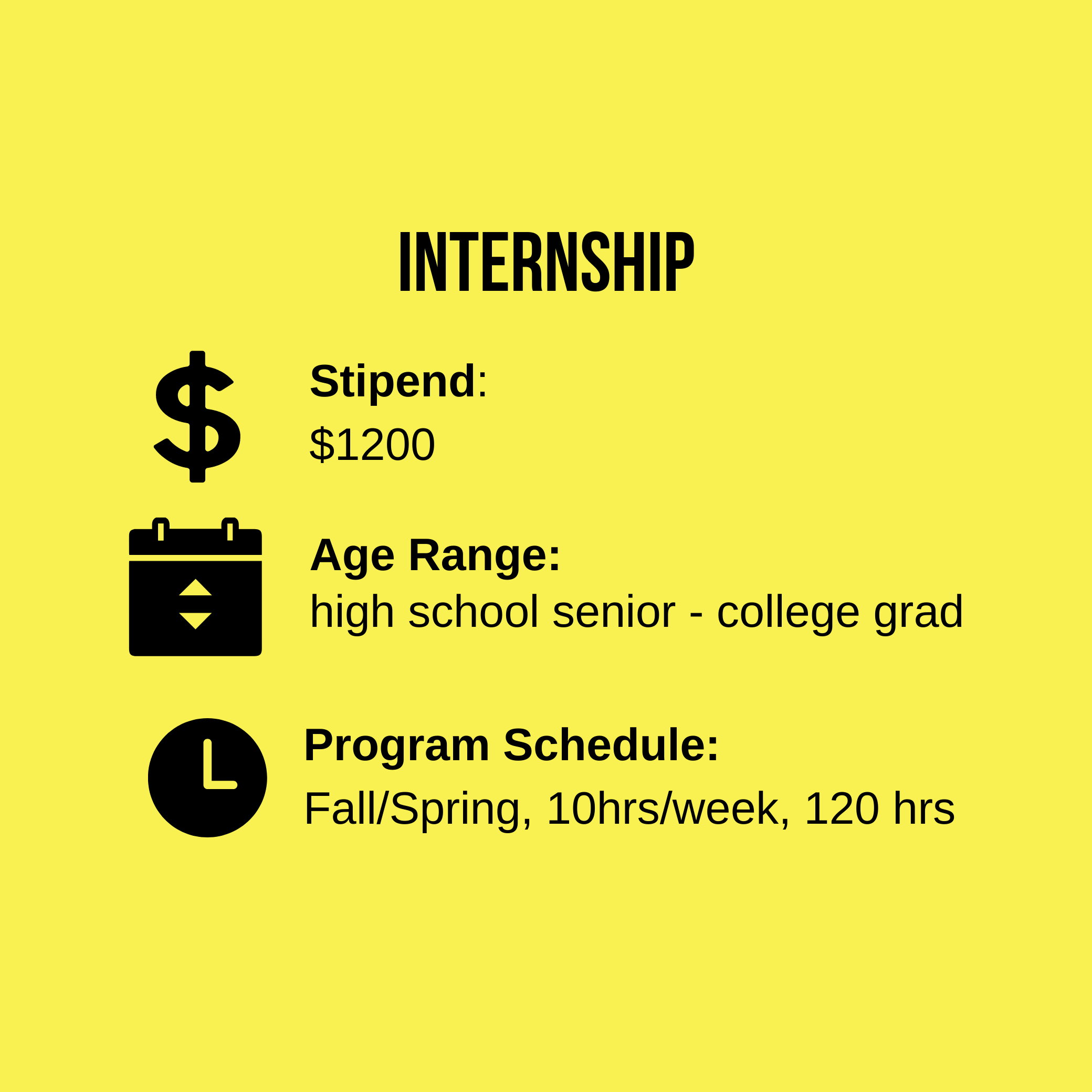 INTERNSHIP

Stipend:
$1200

Age Range:
high school senior - college grad

Program Schedule:
Fall/Spring, 10hrs/week, 120 hrs